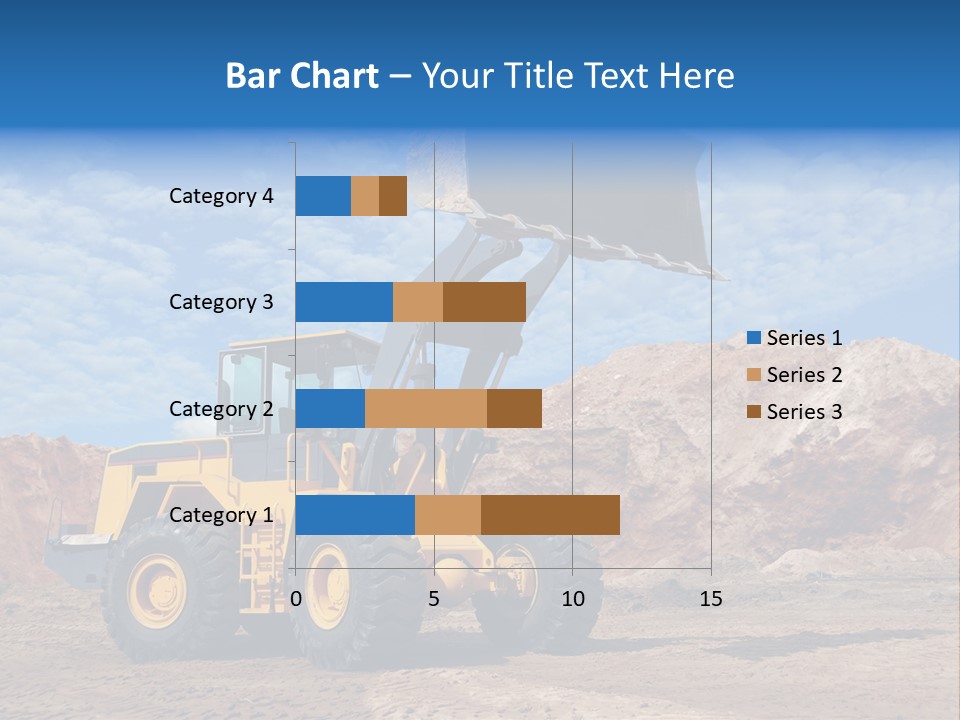 Bar Chart – Your Title Text Here

Category 4
Category 3
Category 2
Category 1

0
5
10
15

Series 1
Series 2
Series 3